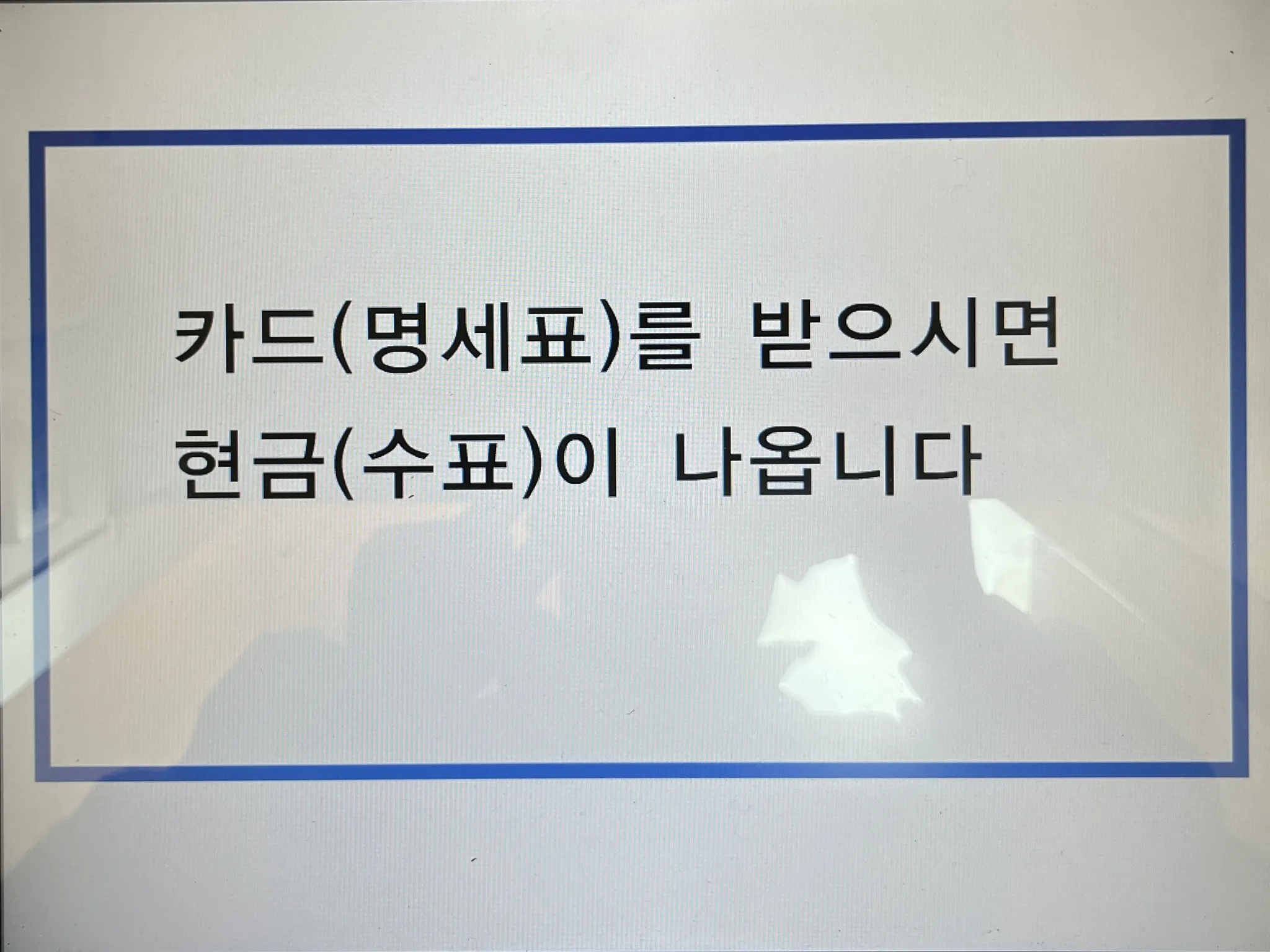 카드(명세표)를 받으시면
현금(수표)이 나옵니다